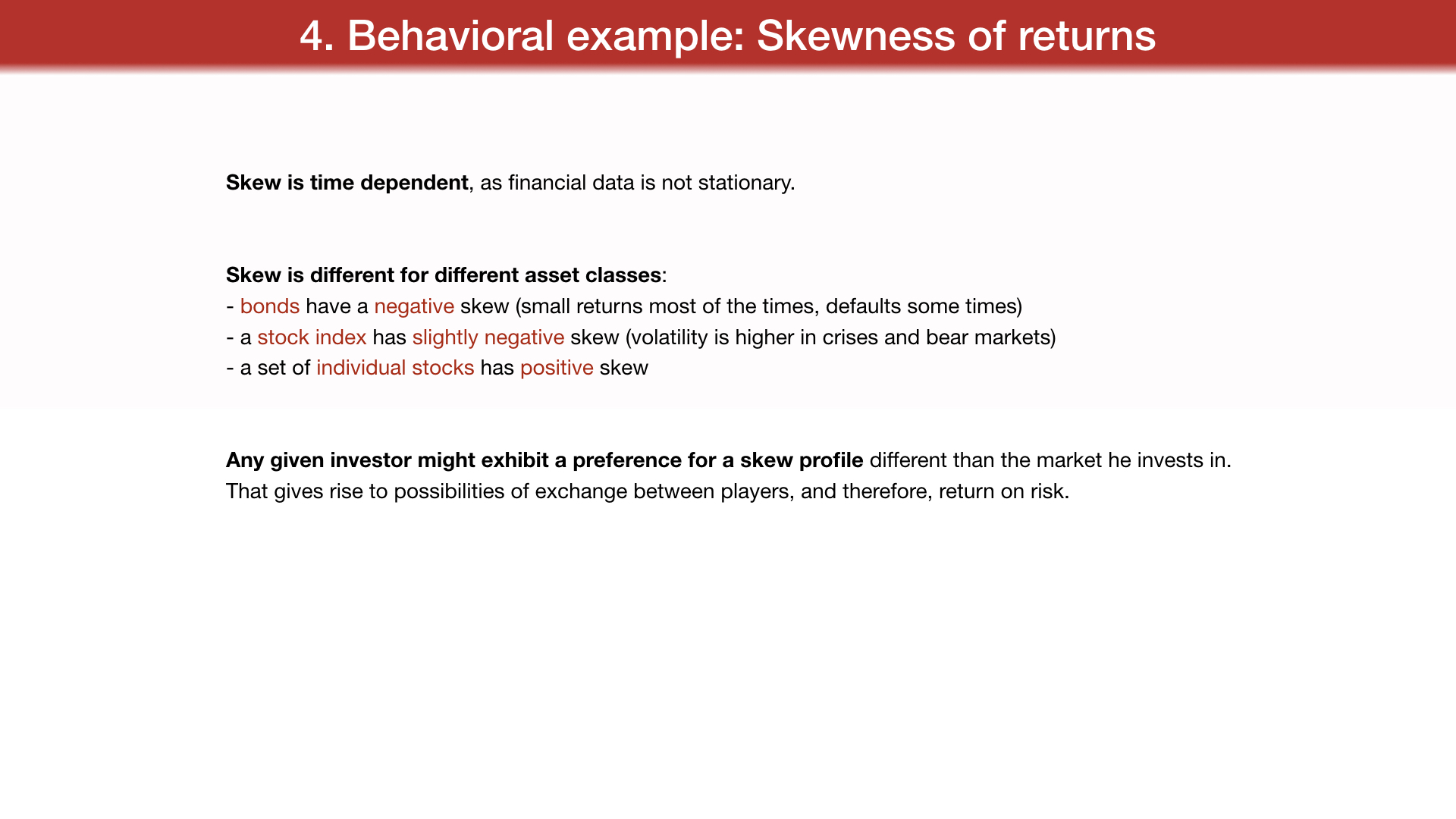 4. Behavioral example: Skewness of returns

Skew is time dependent, as financial data is not stationary.

Skew is different for different asset classes:
- bonds have a negative skew (small returns most of the times, defaults some times)
- a stock index has slightly negative skew (volatility is higher in crises and bear markets)
- a set of individual stocks has positive skew

Any given investor might exhibit a preference for a skew profile different than the market he invests in. That gives rise to possibilities of exchange between players, and therefore, return on risk.